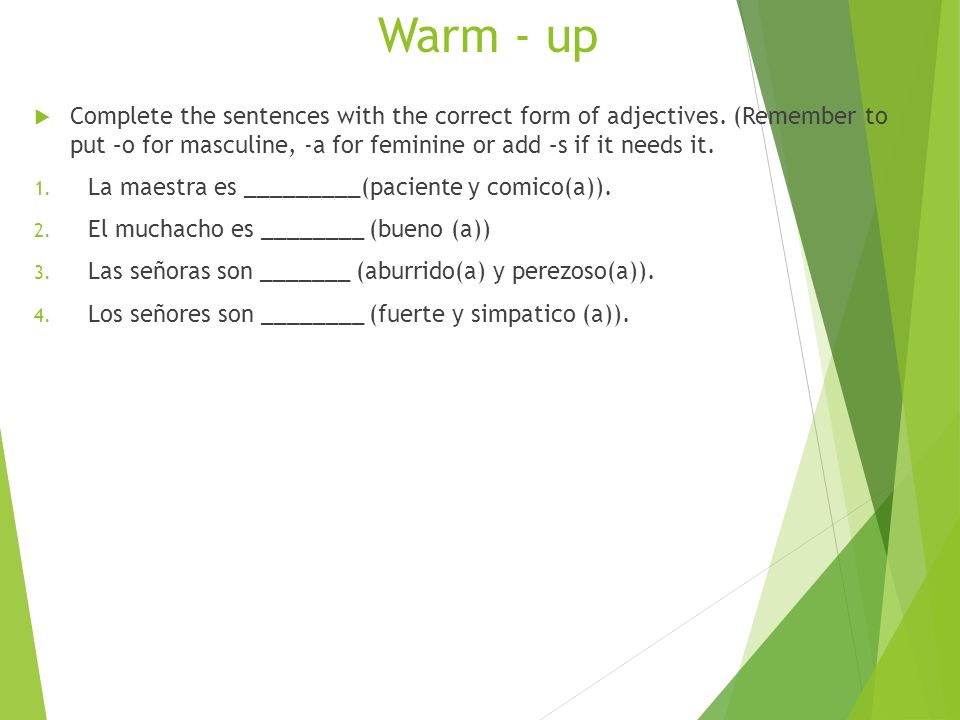 Warm - up

Complete the sentences with the correct form of adjectives. (Remember to put –o for masculine, -a for feminine or add –s if it needs it.

1. La maestra es __________(paciente y comico(a)).

2. El muchacho es _________ (bueno (a))

3. Las señoras son ________ (aburrido(a) y perezoso(a)).

4. Los señores son _________ (fuerte y simpatico (a)).